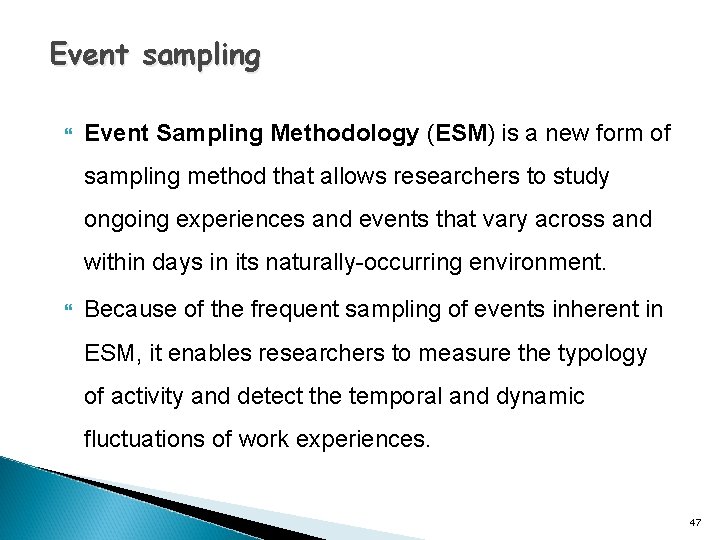 Event sampling

Event Sampling Methodology (ESM) is a new form of sampling method that allows researchers to study ongoing experiences and events that vary across and within days in its naturally-occurring environment.

Because of the frequent sampling of events inherent in ESM, it enables researchers to measure the typology of activity and detect the temporal and dynamic fluctuations of work experiences.

47